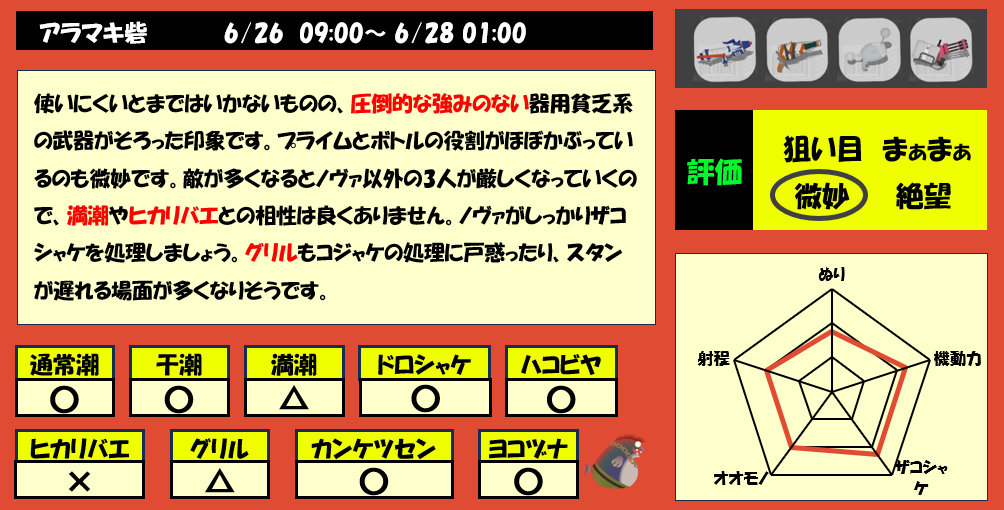 アラマキ砦　6/26 09:00～ 6/28 01:00

使いにくいとまではいかないものの、圧倒的な強みのない器用貧乏系の武器がそろった印象です。プライムとボトルの役割がほぼかぶっているのも微妙です。敵が多くなるとノヴァ以外の3人が厳しくなっていくので、満潮やヒカリバエとの相性は良くありません。ノヴァがしっかりザコシャケを処理しましょう。グリルもコジャケの処理に戸惑ったり、スタンが遅れる場面が多くなりそうです。

評価
狙い目　まぁまぁ
微妙　絶望

| 通常潮 | 干潮 | 満潮 | ドロシャケ | ハコビヤ |
|---|---|---|---|---|
| ○ | ○ | △ | ○ | ○ |

| ヒカリバエ | グリル | カンケツセン | ヨコヅナ |
|---|---|---|---|
| × | △ | ○ | ○ |

ぬり
機動力
ザコシャケ
オオモノ
射程